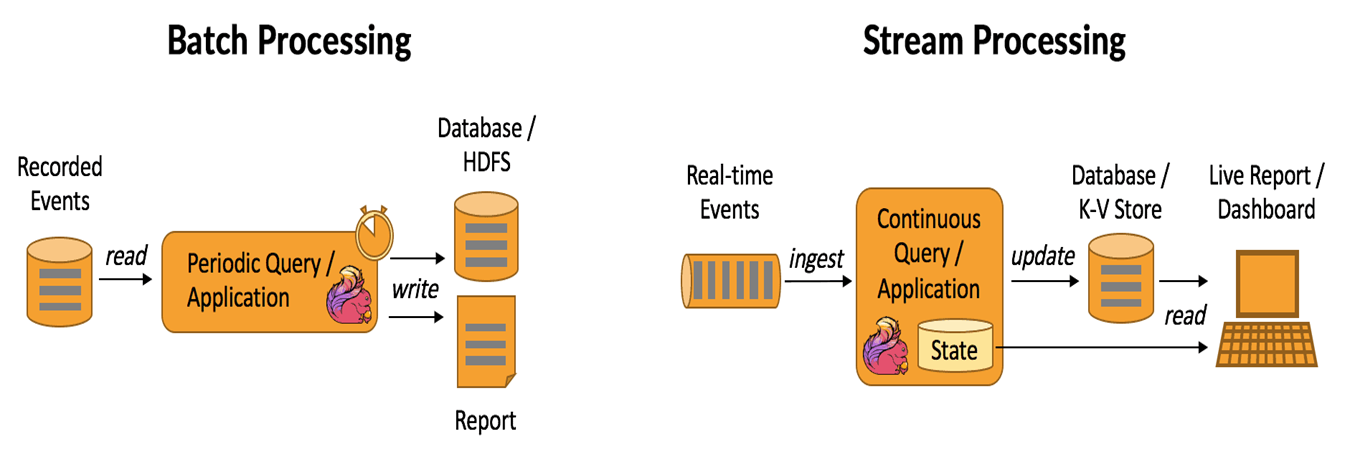 Batch Processing

Recorded Events

read

Periodic Query / Application

write

Database / HDFS

Report

Stream Processing

Real-time Events

ingest

Continuous Query / Application

State

update

Database / K-V Store

read

Live Report / Dashboard